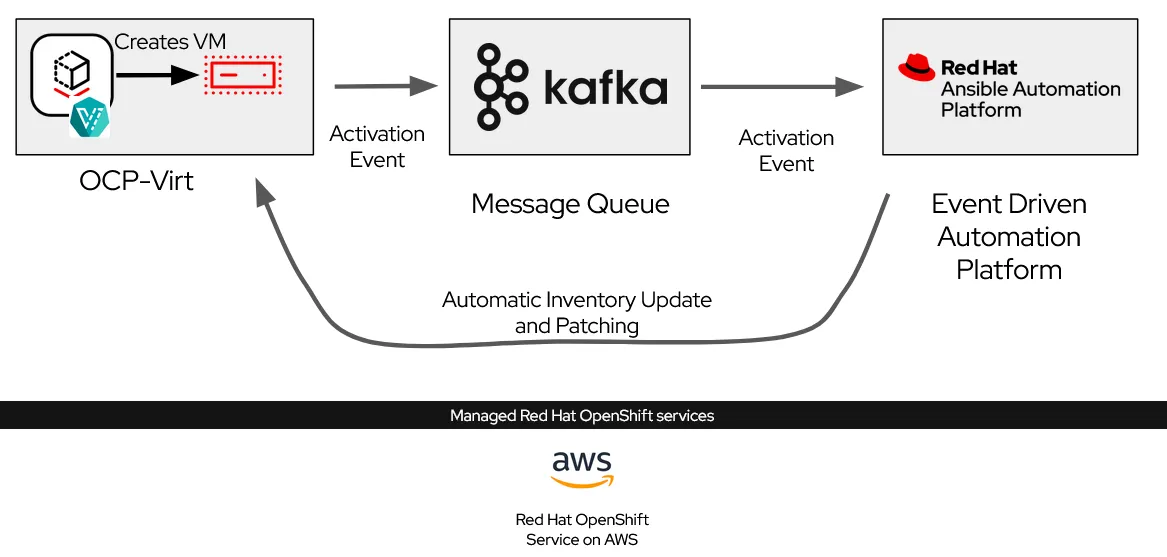 Creates VM

OCP-Virt

Activation Event

kafka

Message Queue

Activation Event

Red Hat
Ansible Automation Platform

Event Driven Automation Platform

Automatic Inventory Update and Patching

Managed Red Hat OpenShift services

aws

Red Hat OpenShift Service on AWS